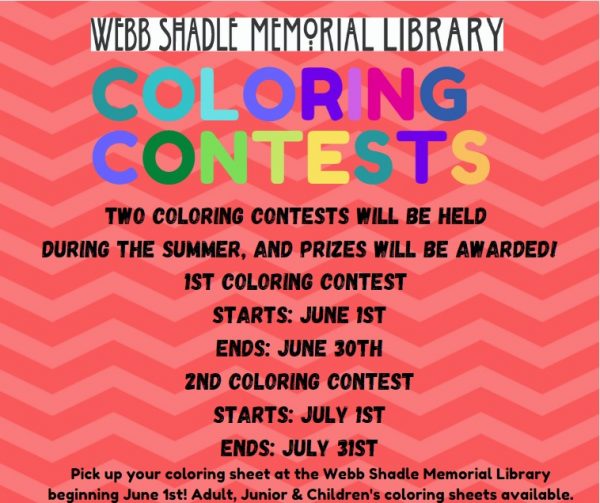 WEBB SHADLE MEMORIAL LIBRARY

COLORING CONTESTS

TWO COLORING CONTESTS WILL BE HELD DURING THE SUMMER, AND PRIZES WILL BE AWARDED!

1ST COLORING CONTEST

STARTS: JUNE 1ST

ENDS: JUNE 30TH

2ND COLORING CONTEST

STARTS: JULY 1ST

ENDS: JULY 31ST

Pick up your coloring sheet at the Webb Shadle Memorial Library beginning June 1st! Adult, Junior & Children's coloring sheets available.